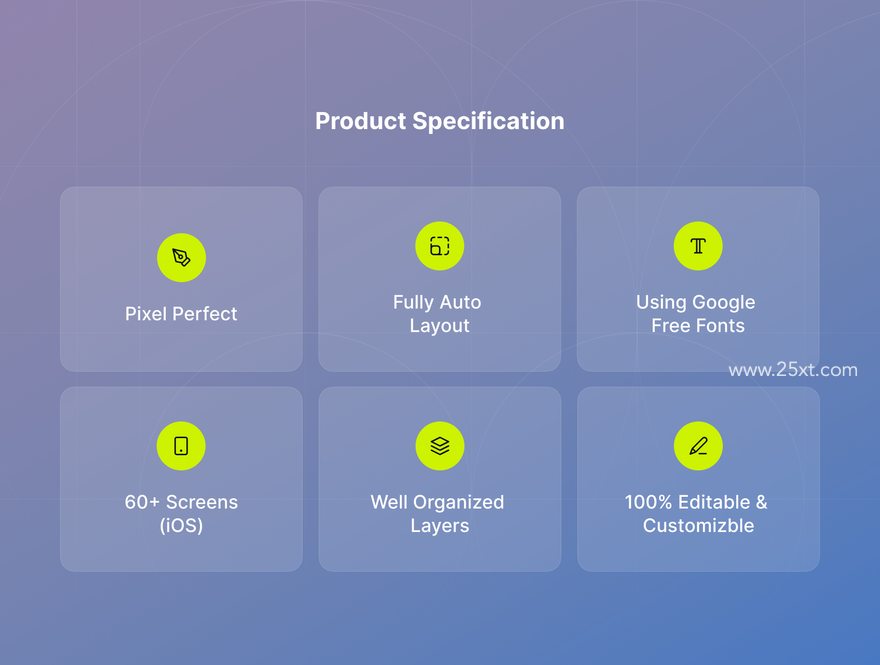 Product Specification

Pixel Perfect

Fully Auto Layout

Using Google Free Fonts

www.25xt.com

60+ Screens (iOS)

Well Organized Layers

100% Editable & Customizble